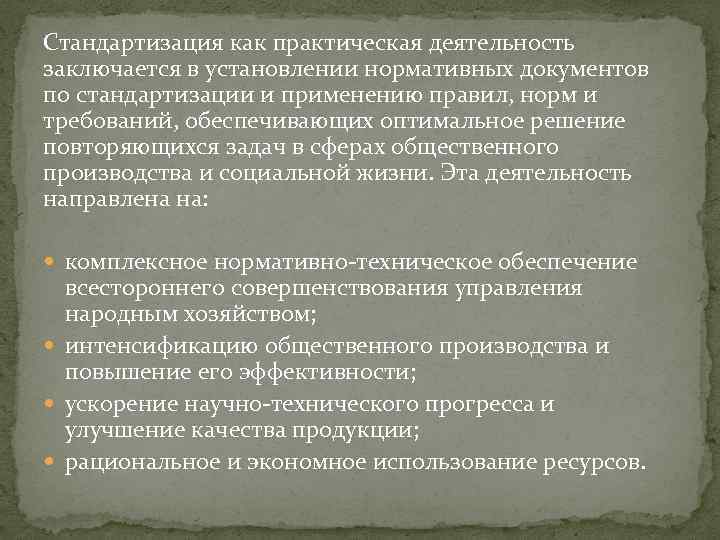 Стандартизация как практическая деятельность заключается в установлении нормативных документов по стандартизации и применению правил, норм и требований, обеспечивающих оптимальное решение повторяющихся задач в сферах общественного производства и социальной жизни. Эта деятельность направлена на:

- комплексное нормативно-техническое обеспечение всестороннего совершенствования управления народным хозяйством;
- интенсификацию общественного производства и повышение его эффективности;
- ускорение научно-технического прогресса и улучшение качества продукции;
- рациональное и экономное использование ресурсов.